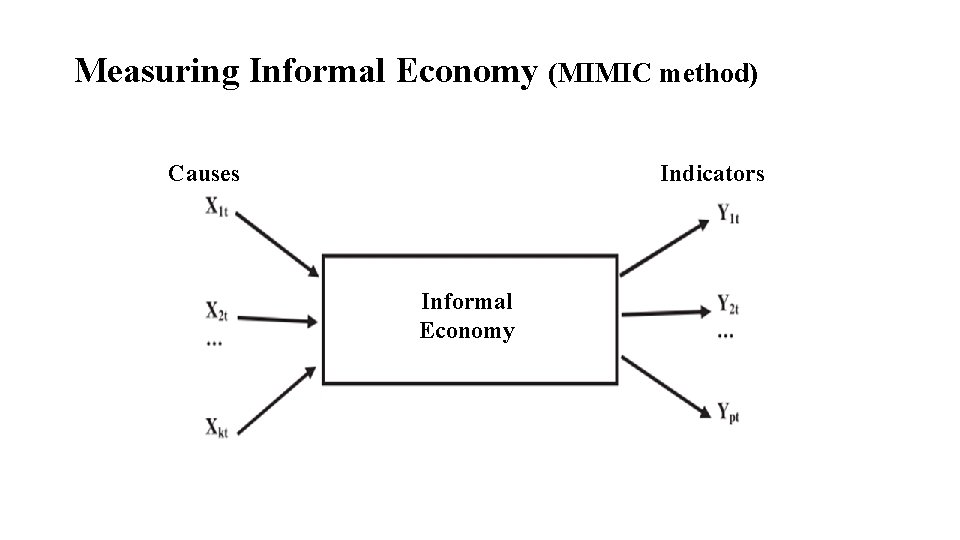 Measuring Informal Economy (MIMIC method)

Causes

$X_{1t}$

$X_{2t}$

...

$X_{kt}$

Informal Economy

Indicators

$Y_{1t}$

$Y_{2t}$

...

$Y_{pt}$